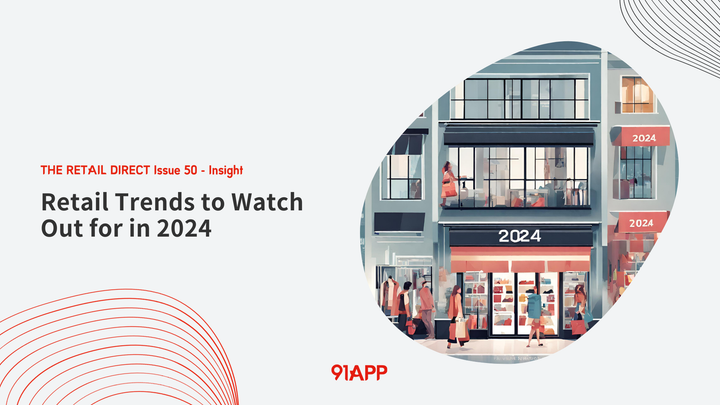 THE RETAIL DIRECT Issue 50 - Insight

Retail Trends to Watch Out for in 2024

2024

2024

2024

91APP